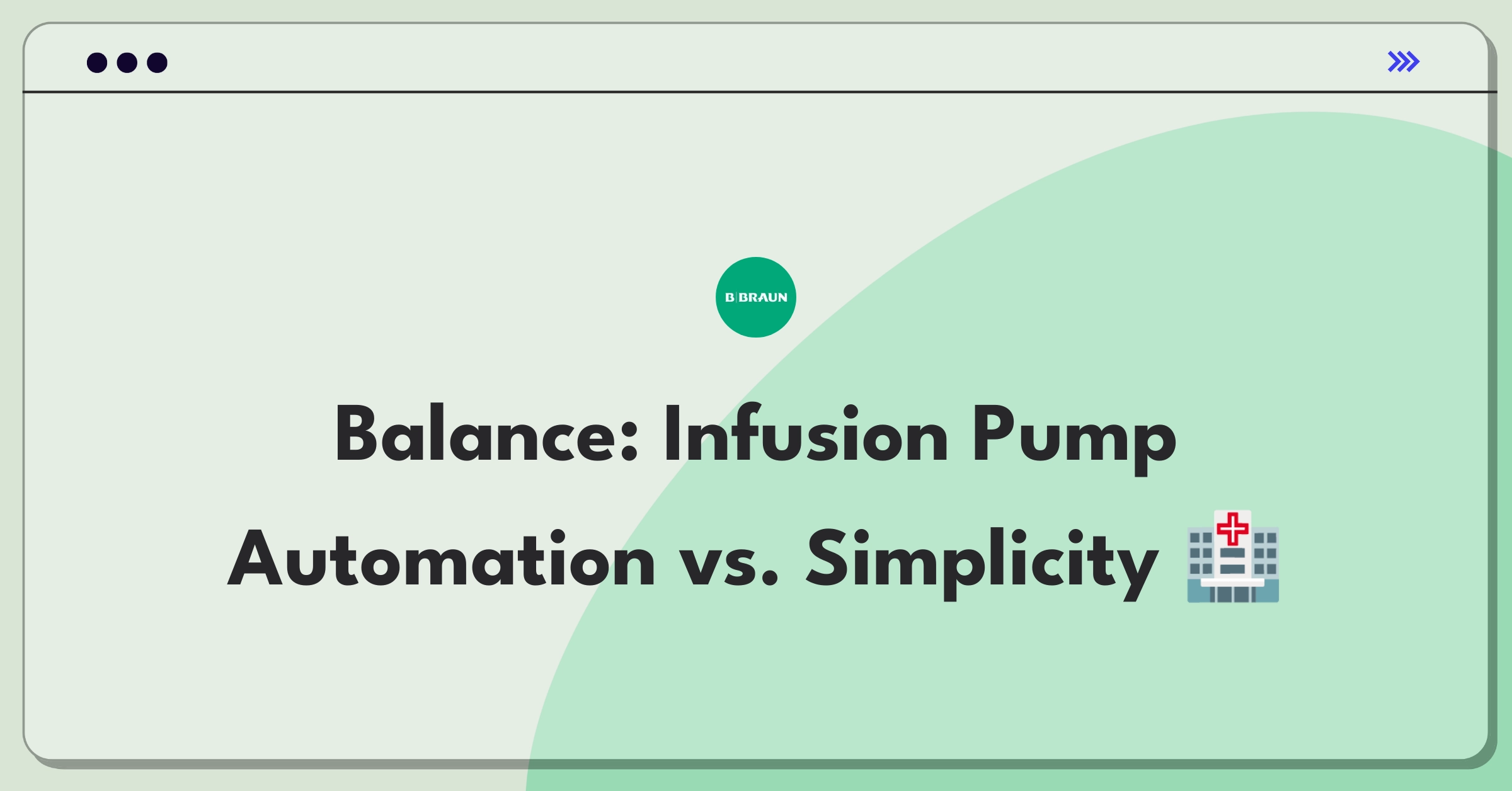 B|BRAUN

Balance: Infusion Pump Automation vs. Simplicity 🏥